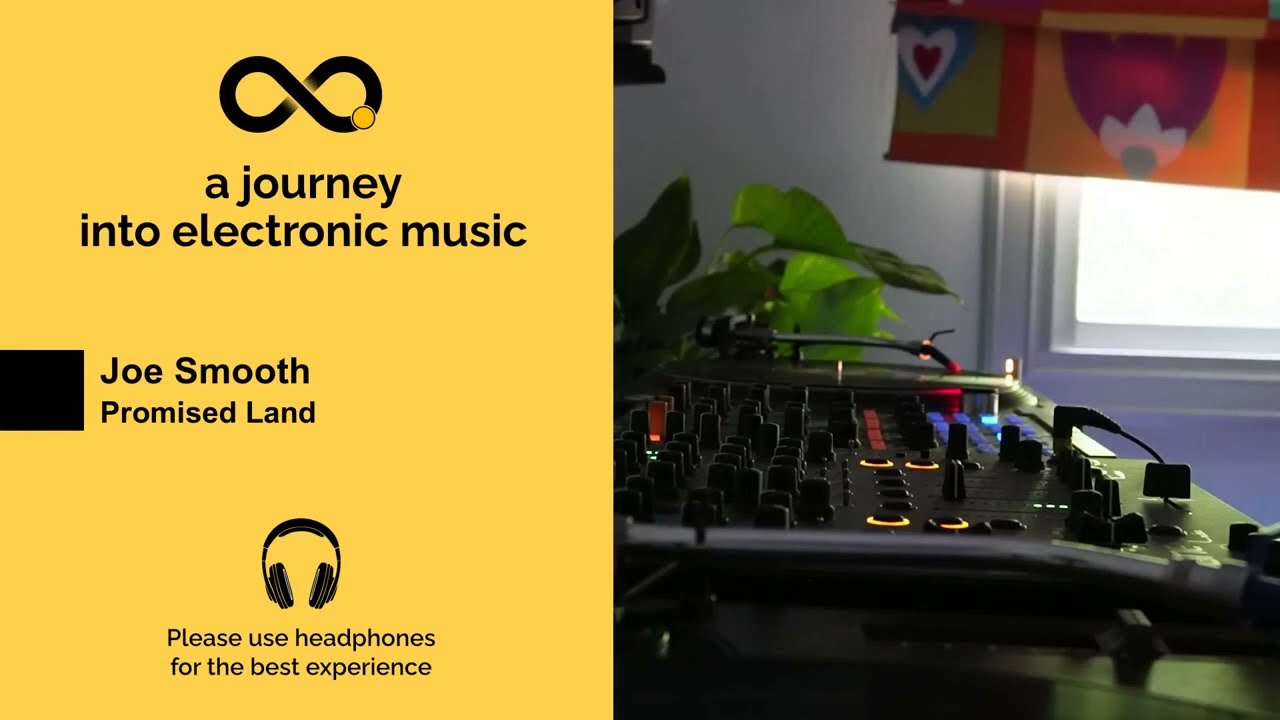 a journey
into electronic music

Joe Smooth
Promised Land

Please use headphones
for the best experience